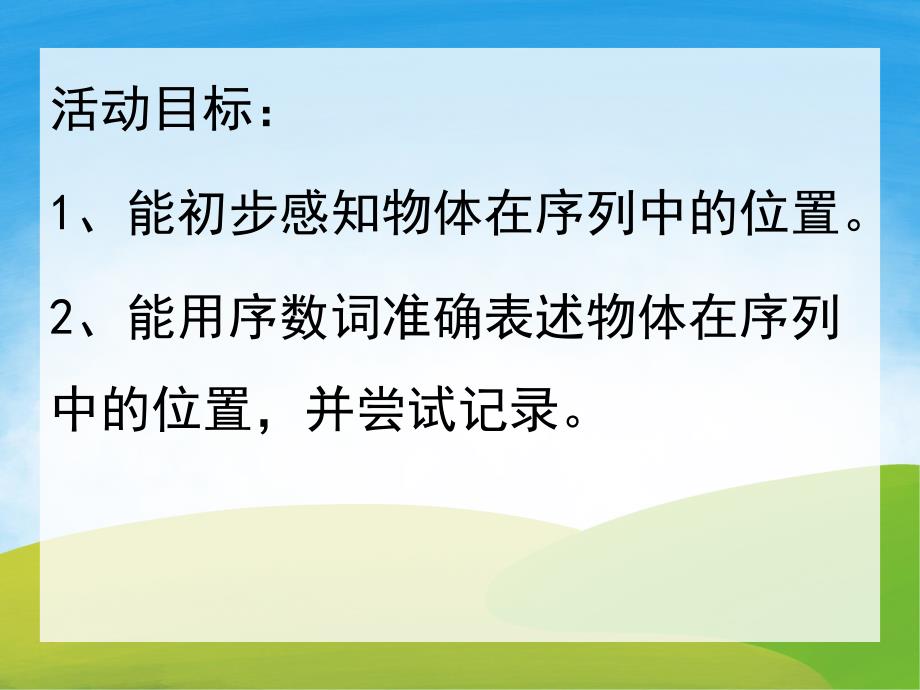 活动目标：

1、能初步感知物体在序列中的位置。

2、能用序数词准确表述物体在序列中的位置，并尝试记录。